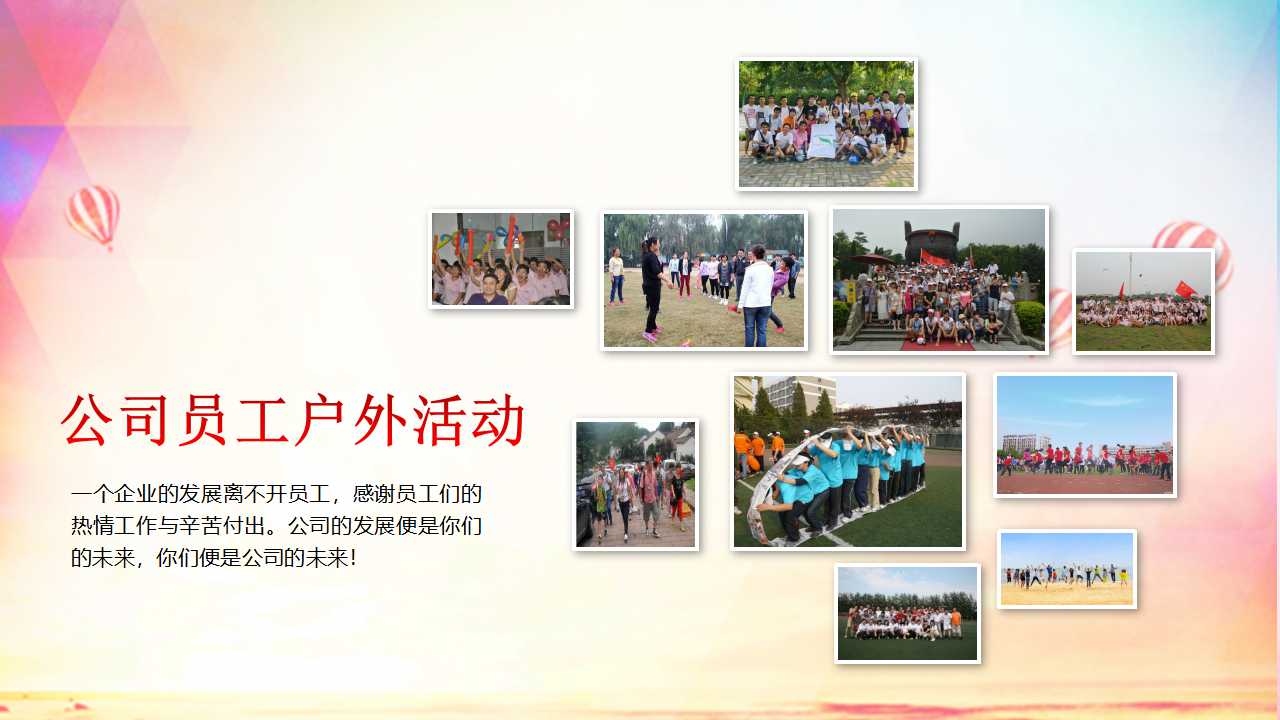 公司员工户外活动

一个企业的发展离不开员工，感谢员工们的热情工作与辛苦付出。公司的发展便是你们的未来，你们便是公司的未来！